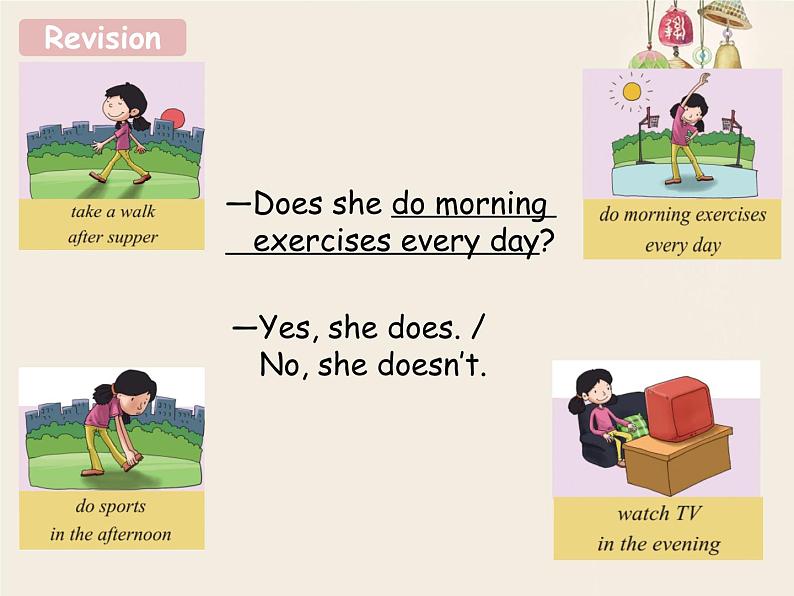 Revision

take a walk
after supper

—Does she do morning exercises every day?

do morning exercises
every day

—Yes, she does. / No, she doesn't.

do sports
in the afternoon

watch TV
in the evening